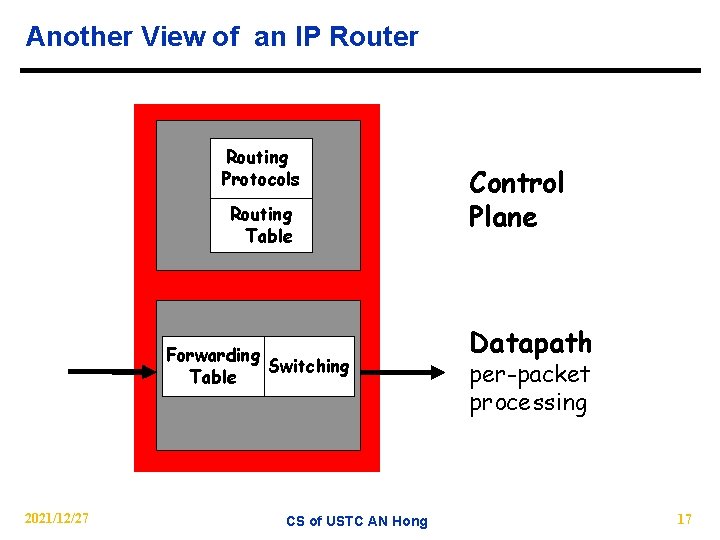 Another View of an IP Router

Routing Protocols

Routing Table

Control Plane

Forwarding Table

Switching

Datapath
per-packet processing

2021/12/27

CS of USTC AN Hong

17